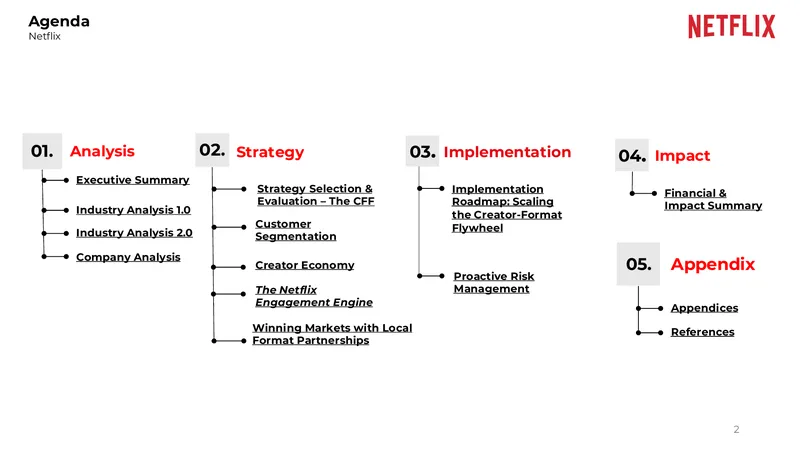 Agenda
Netflix

NETFLIX

01. Analysis

Executive Summary

Industry Analysis 1.0

Industry Analysis 2.0

Company Analysis

02. Strategy

Strategy Selection & Evaluation – The CFF

Customer Segmentation

Creator Economy

The Netflix Engagement Engine

Winning Markets with Local Format Partnerships

03. Implementation

Implementation Roadmap: Scaling the Creator-Format Flywheel

Proactive Risk Management

04. Impact

Financial & Impact Summary

05. Appendix

Appendices

References

2